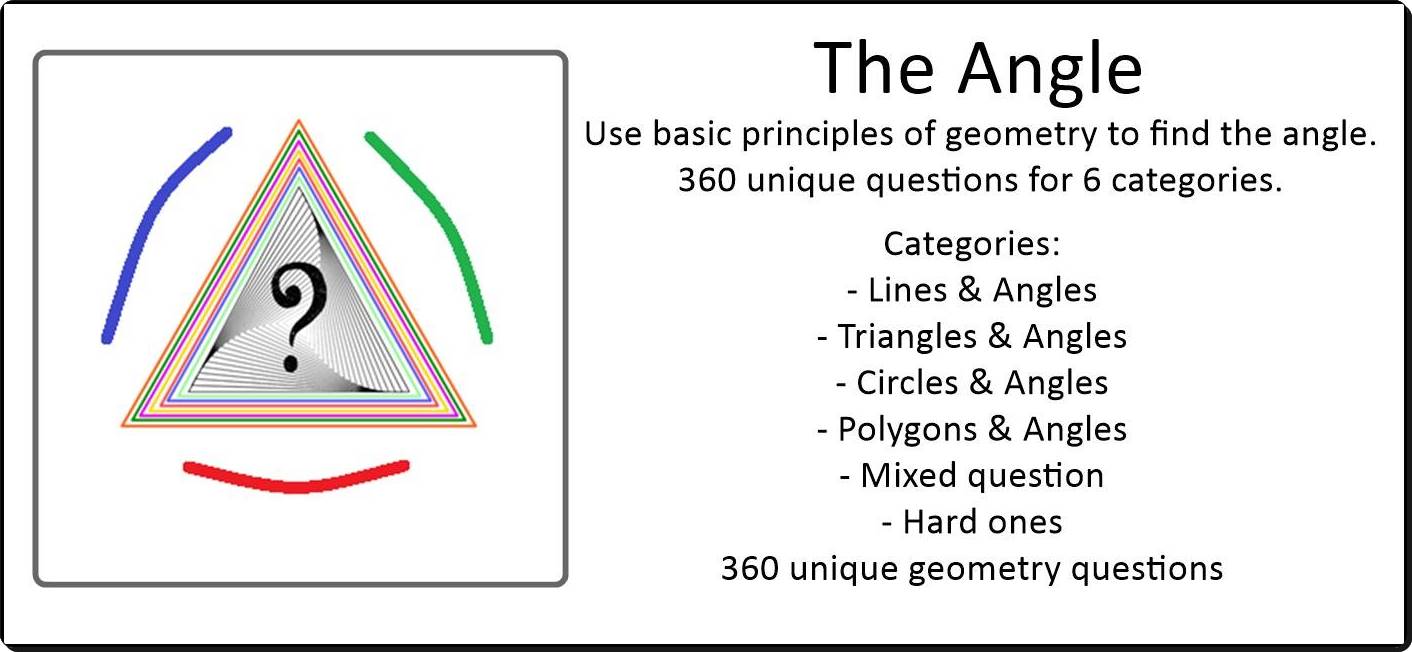 ?

The Angle

Use basic principles of geometry to find the angle.
360 unique questions for 6 categories.

Categories:
- Lines & Angles
- Triangles & Angles
- Circles & Angles
- Polygons & Angles
- Mixed question
- Hard ones
360 unique geometry questions